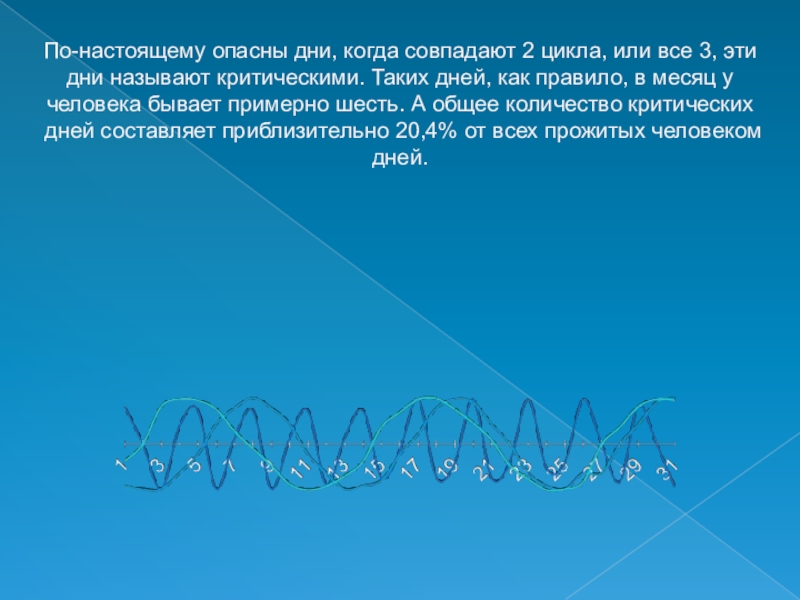 По-настоящему опасны дни, когда совпадают 2 цикла, или все 3, эти дни называют критическими. Таких дней, как правило, в месяц у человека бывает примерно шесть. А общее количество критических дней составляет приблизительно 20,4% от всех прожитых человеком дней.

1 3 5 7 9 11 13 15 17 19 21 23 25 27 29 31